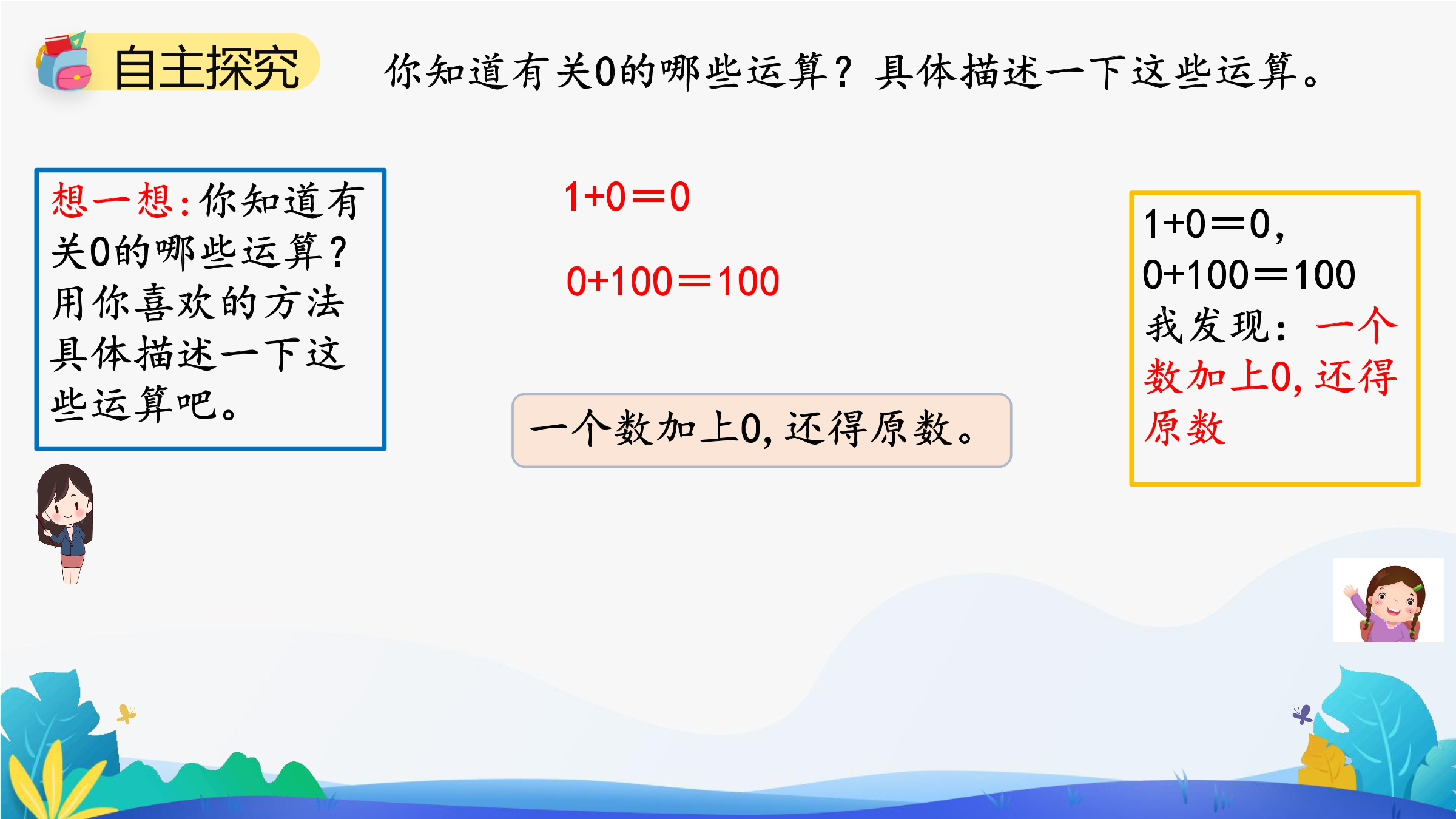 自主探究

你知道有关0的哪些运算？具体描述一下这些运算。

想一想：你知道有关0的哪些运算？用你喜欢的方法具体描述一下这些运算吧。

$1+0=0$

$0+100=100$

一个数加上0，还得原数。

$1+0=0$，
$0+100=100$
我发现：一个数加上0，还得原数